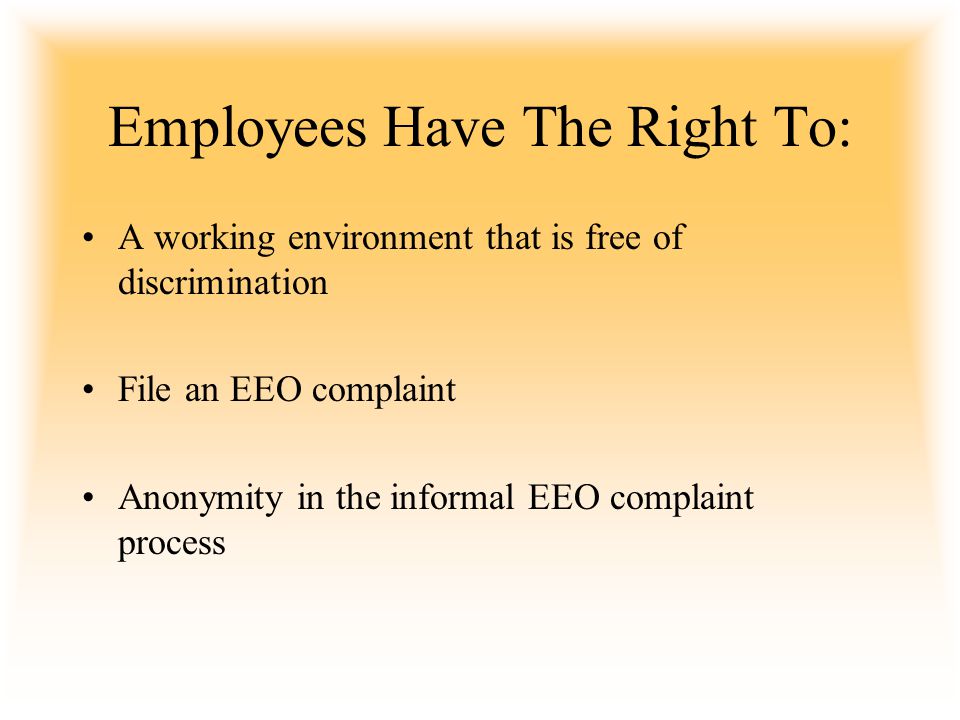 Employees Have The Right To:

• A working environment that is free of discrimination

• File an EEO complaint

• Anonymity in the informal EEO complaint process